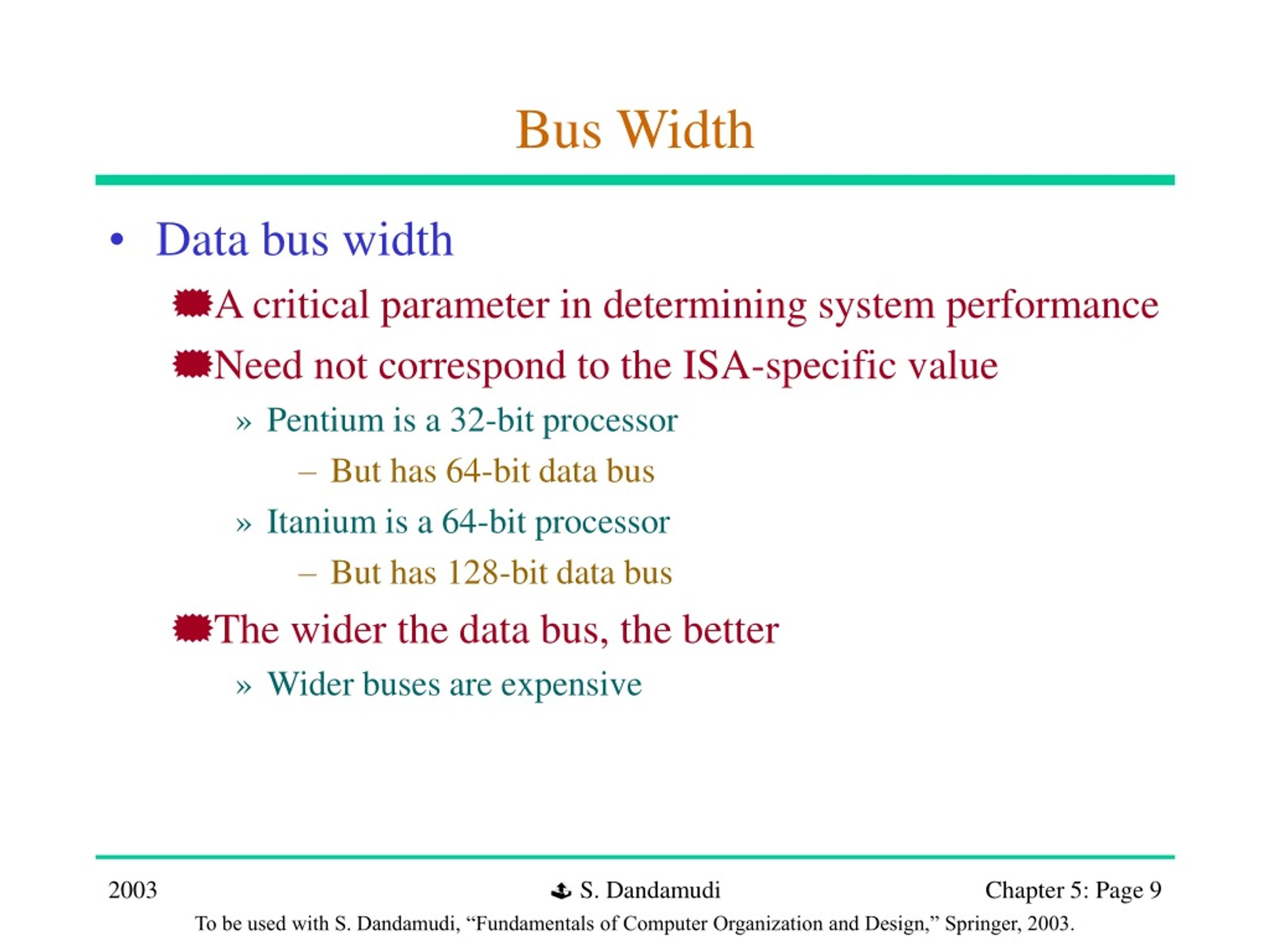 Bus Width

• Data bus width

A critical parameter in determining system performance

Need not correspond to the ISA-specific value

» Pentium is a 32-bit processor

– But has 64-bit data bus

» Itanium is a 64-bit processor

– But has 128-bit data bus

The wider the data bus, the better

» Wider buses are expensive

2003

S. Dandamudi

Chapter 5: Page 9

To be used with S. Dandamudi, “Fundamentals of Computer Organization and Design,” Springer, 2003.